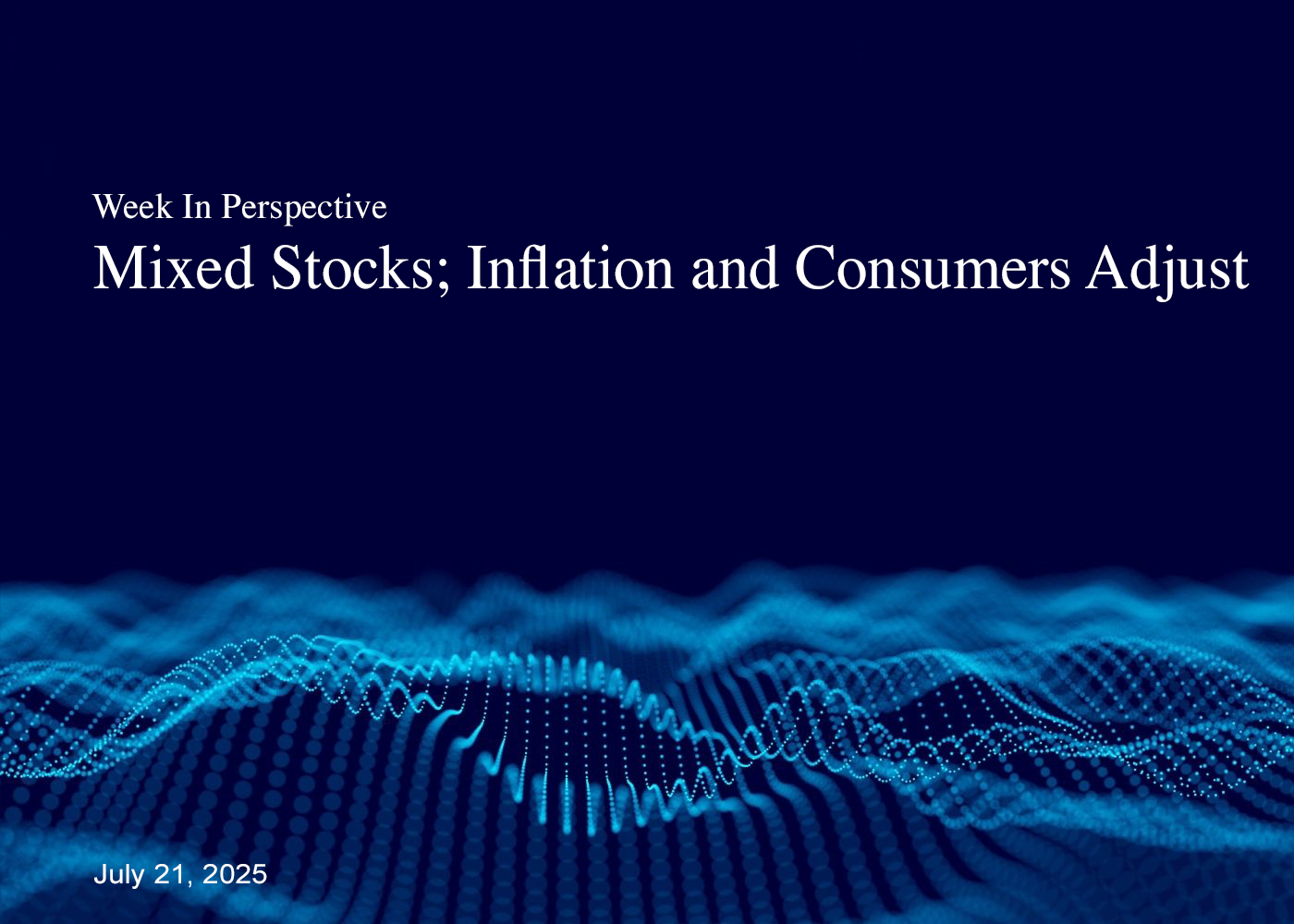 Week In Perspective

Mixed Stocks; Inflation and Consumers Adjust

July 21, 2025